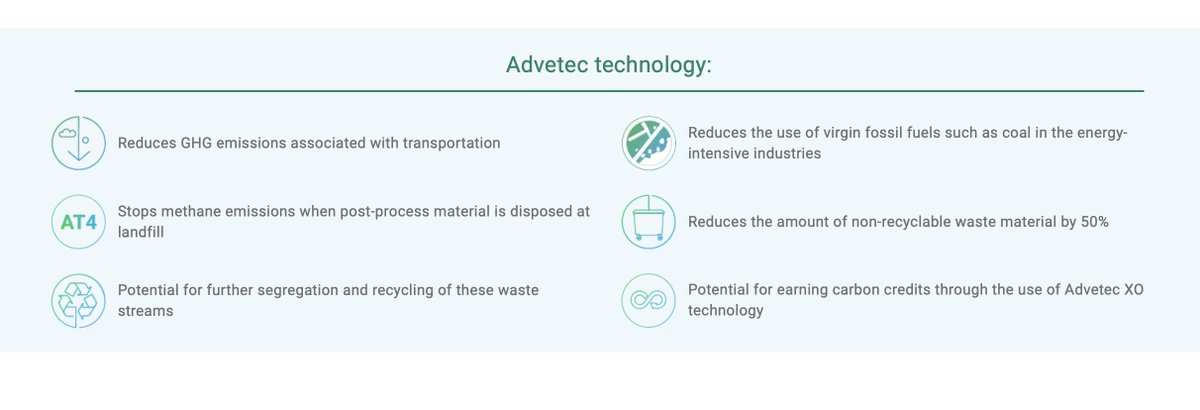 Advetec technology:

Reduces GHG emissions associated with transportation

AT4

Stops methane emissions when post-process material is disposed at landfill

Potential for further segregation and recycling of these waste streams

Reduces the use of virgin fossil fuels such as coal in the energy-intensive industries

Reduces the amount of non-recyclable waste material by 50%

Potential for earning carbon credits through the use of Advetec XO technology